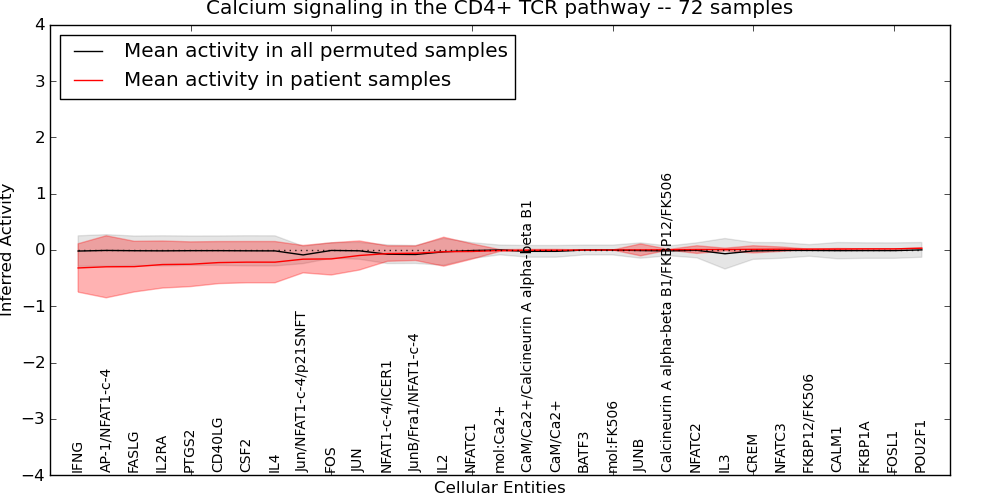 Calcium signaling in the CD4+ TCR pathway -- 72 samples

Mean activity in all permuted samples
Mean activity in patient samples

Inferred Activity

4
3
2
1
0
−1
−2
−3
−4

IFNG
AP-1/NFAT1-c-4
FASLG
IL2RA
PTGS2
CD40LG
CSF2
IL4
Jun/NFAT1-c-4/p21SNFT
FOS
JUN
NFAT1-c-4/ICER1
JunB/Fra1/NFAT1-c-4
IL2
NFATC1
mol:Ca2+
CaM/Ca2+/Calcineurin A alpha-beta B1
CaM/Ca2+
BATF3
mol:FK506
JUNB
Calcineurin A alpha-beta B1/FKBP12/FK506
NFATC2
IL3
CREM
NFATC3
FKBP12/FK506
CALM1
FKBP1A
FOSL1
POU2F1

Cellular Entities